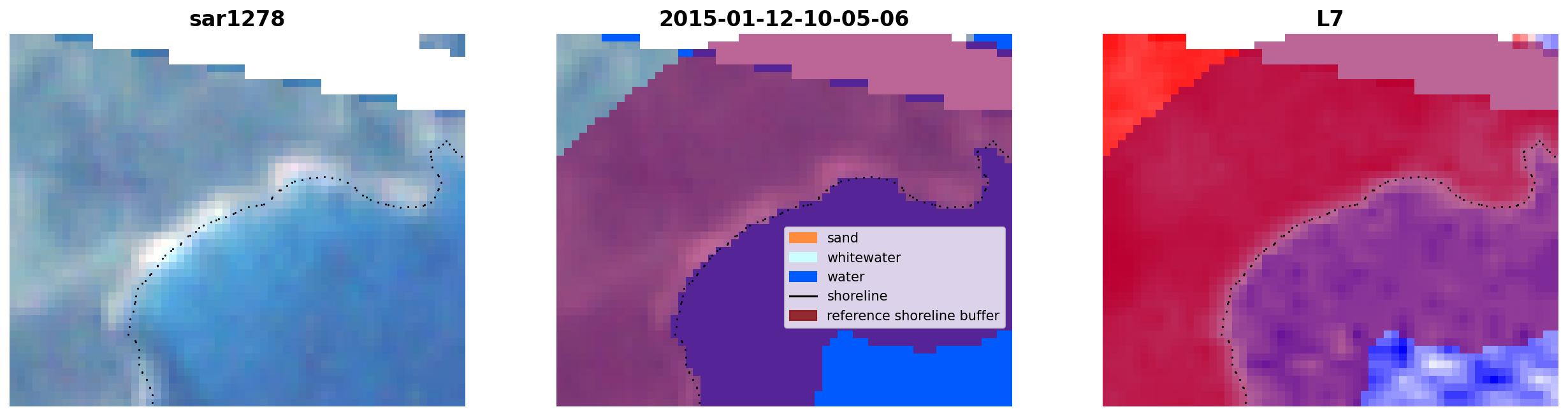 sar1278

2015-01-12-10-05-06

sand
whitewater
water
shoreline
reference shoreline buffer

L7